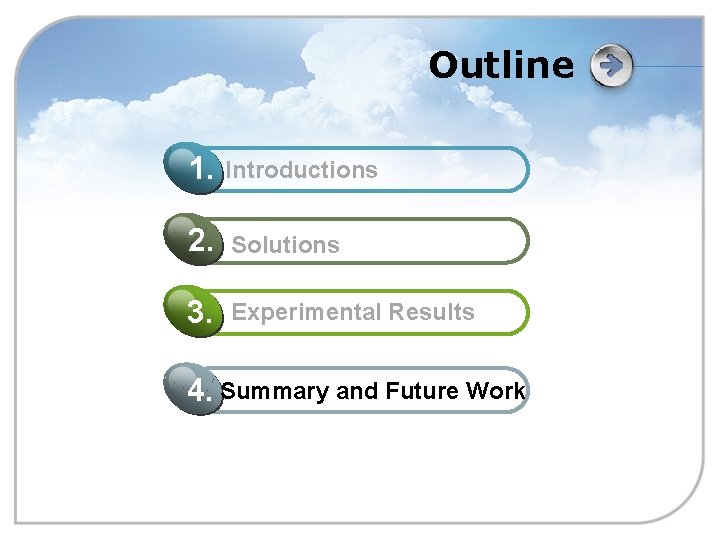 Outline

1. Introductions

2. Solutions

3. Experimental Results

4. Summary and Future Work